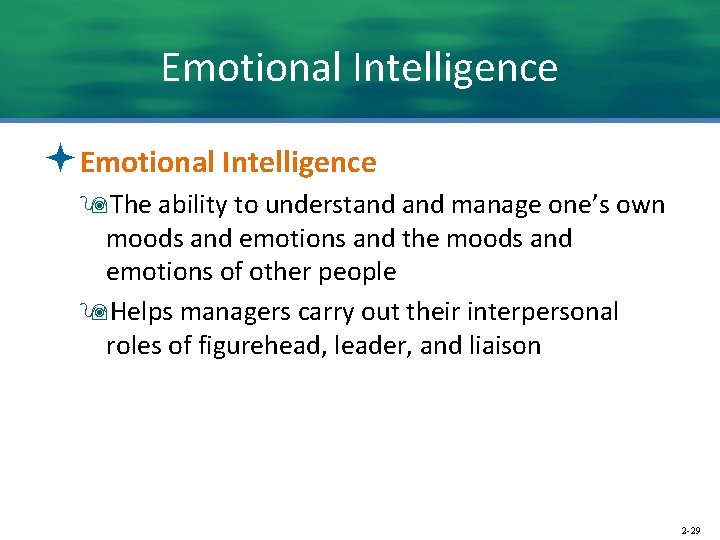 Emotional Intelligence

Emotional Intelligence

The ability to understand and manage one’s own moods and emotions and the moods and emotions of other people

Helps managers carry out their interpersonal roles of figurehead, leader, and liaison

2-29